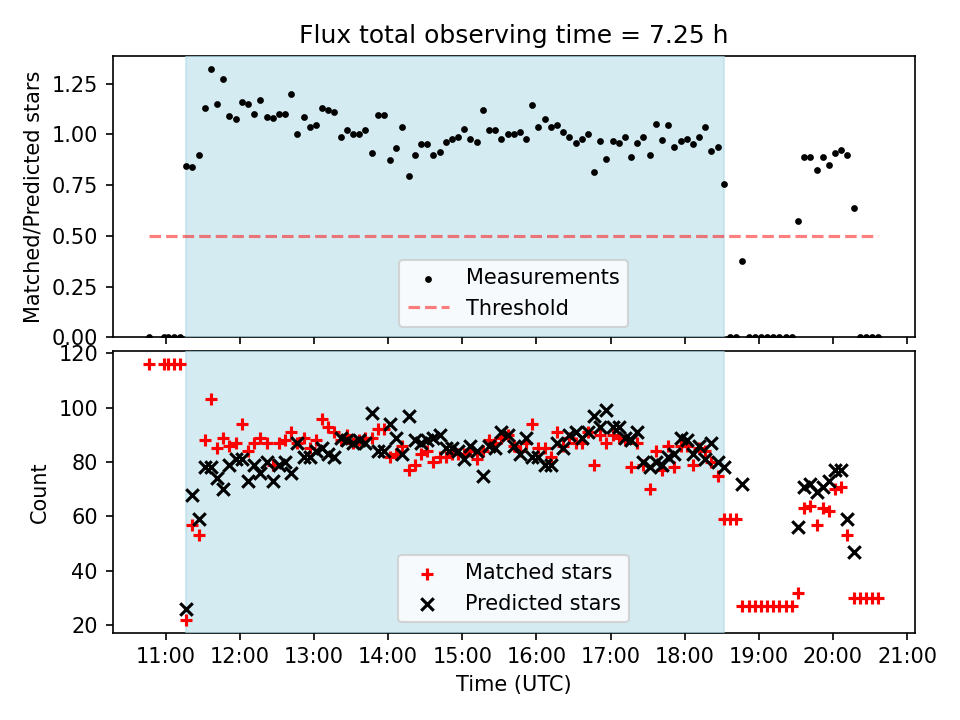 Flux total observing time = 7.25 h

Matched/Predicted stars

1.25
1.00
0.75
0.50
0.25
0.00

Measurements
Threshold

Count

120
100
80
60
40
20

Matched stars
Predicted stars

11:00 12:00 13:00 14:00 15:00 16:00 17:00 18:00 19:00 20:00 21:00

Time (UTC)